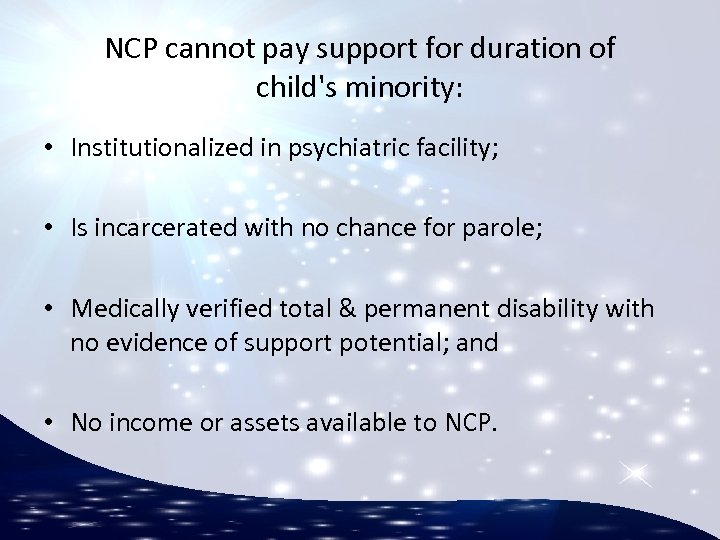 NCP cannot pay support for duration of child's minority:

• Institutionalized in psychiatric facility;

• Is incarcerated with no chance for parole;

• Medically verified total & permanent disability with no evidence of support potential; and

• No income or assets available to NCP.